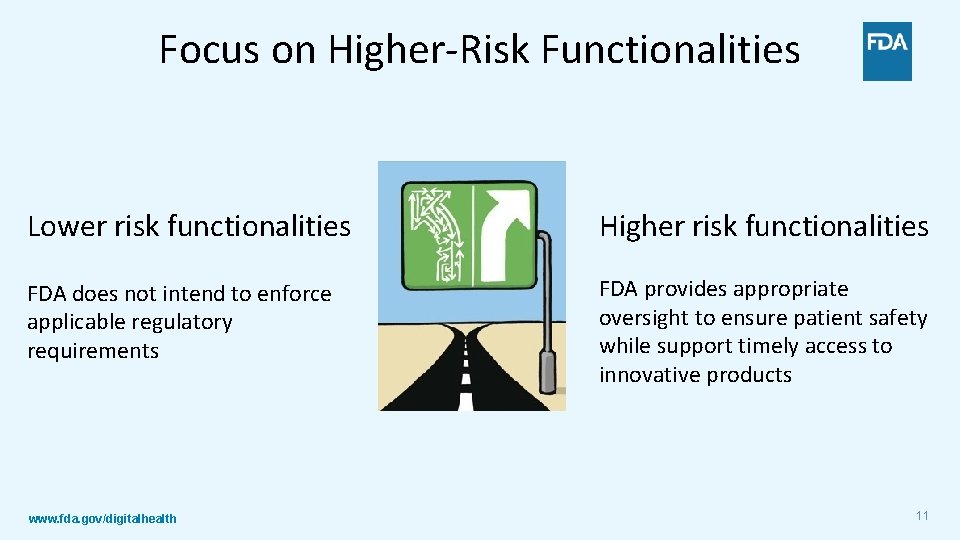 Focus on Higher-Risk Functionalities

FDA

Lower risk functionalities

FDA does not intend to enforce applicable regulatory requirements

Higher risk functionalities

FDA provides appropriate oversight to ensure patient safety while support timely access to innovative products

www.fda.gov/digitalhealth

11